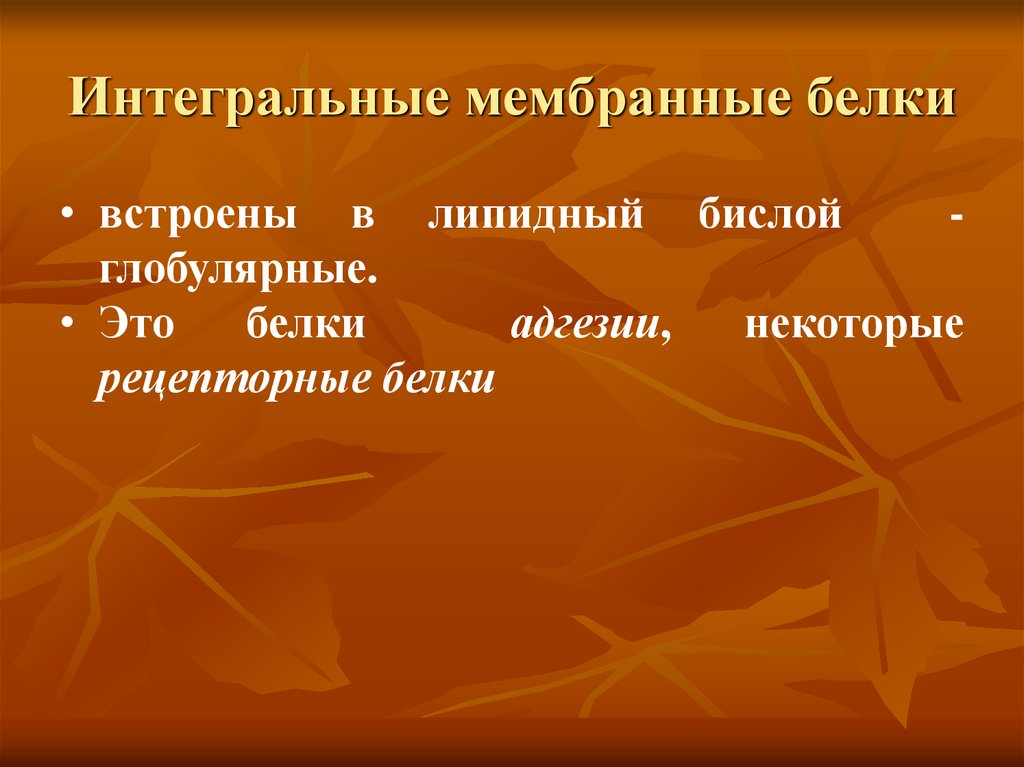 Интегральные мембранные белки

• встроены в липидный бислой - глобулярные.
• Это белки адгезии, некоторые рецепторные белки